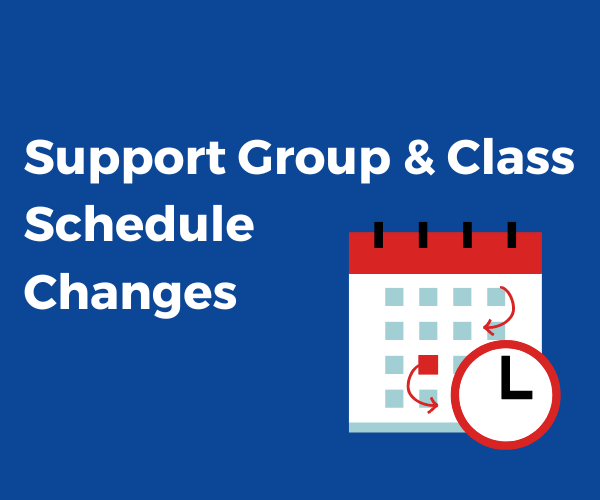 Support Group & Class Schedule Changes